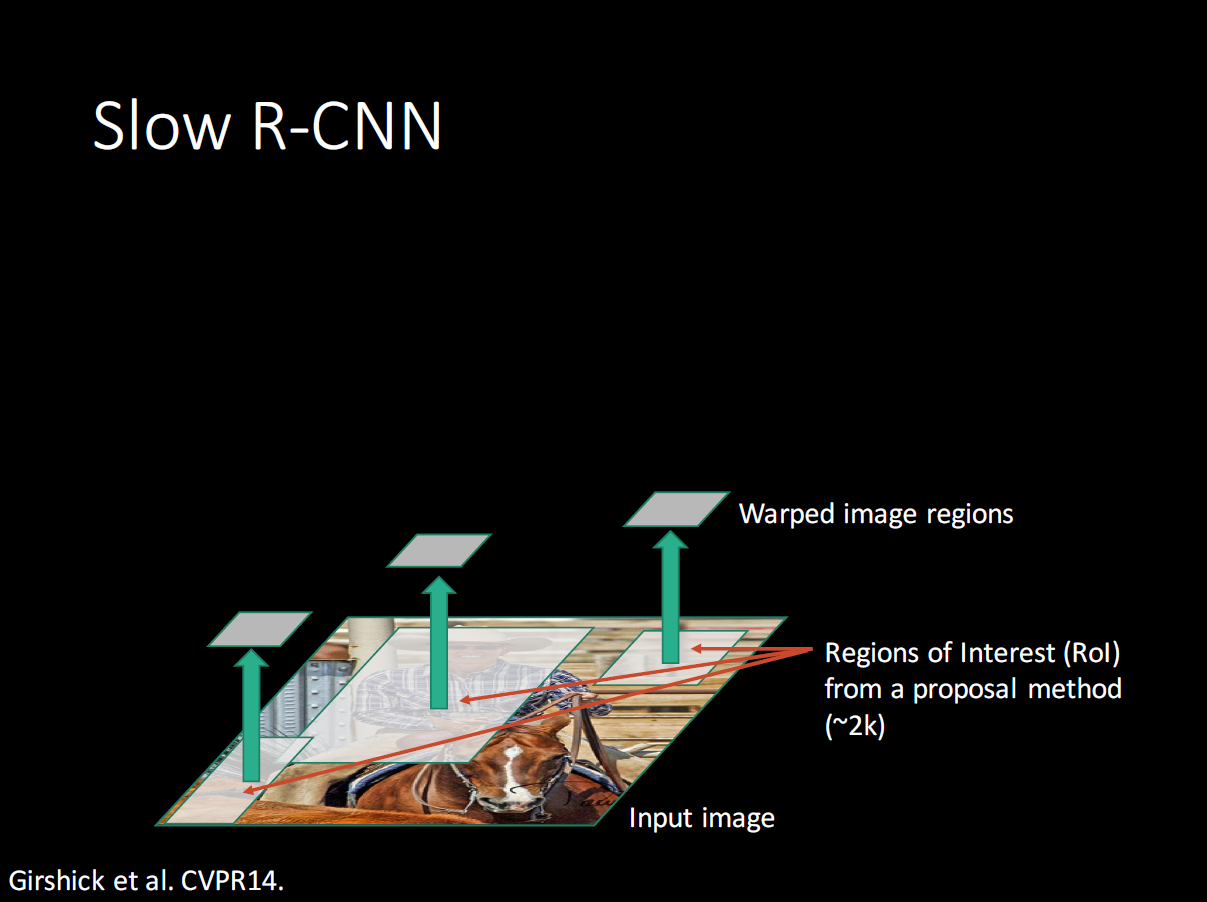 Slow R-CNN

Warped image regions

Regions of Interest (RoI) from a proposal method (~2k)

Input image

Girshick et al. CVPR14.